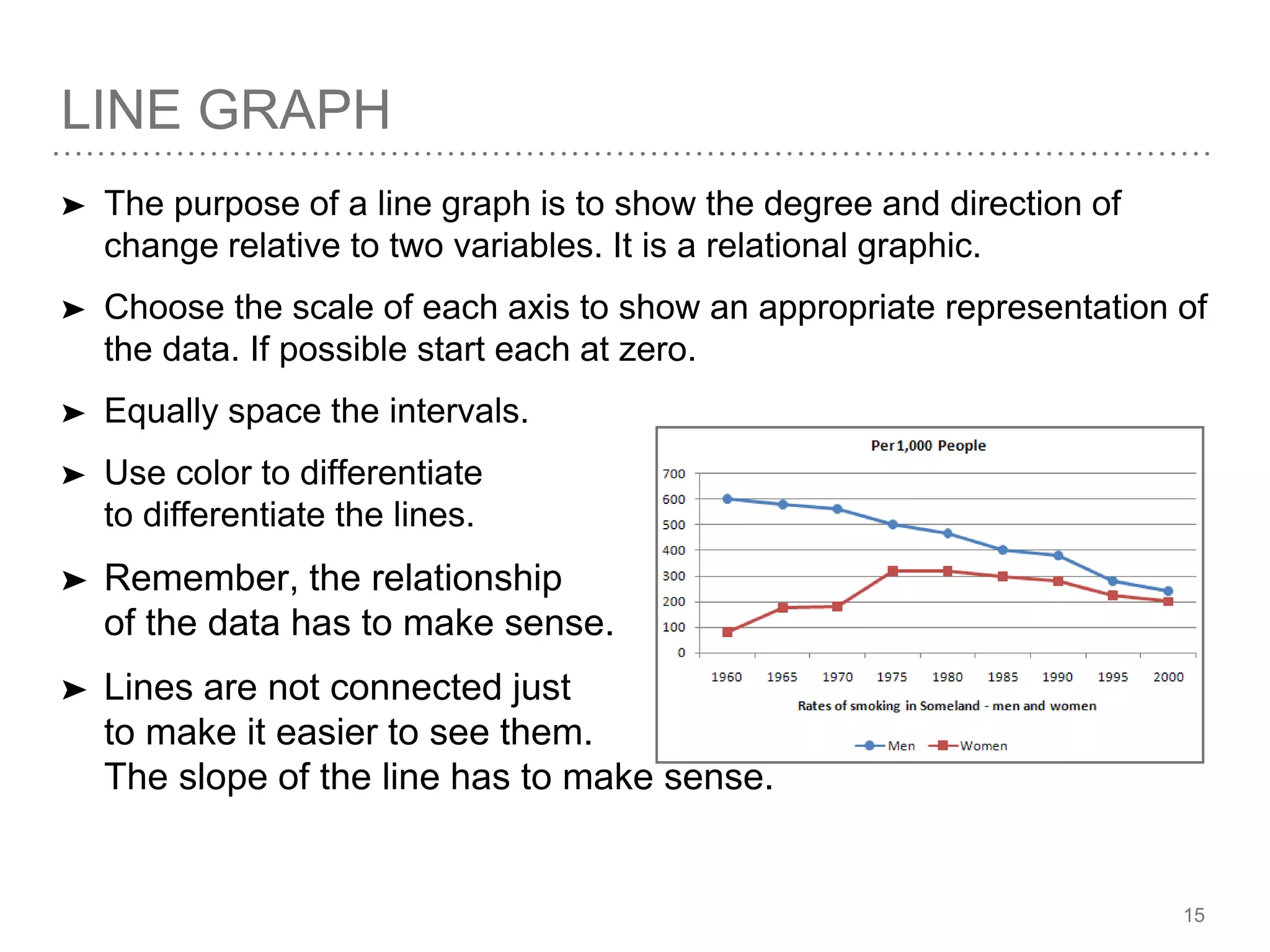 LINE GRAPH

➤ The purpose of a line graph is to show the degree and direction of change relative to two variables. It is a relational graphic.

➤ Choose the scale of each axis to show an appropriate representation of the data. If possible start each at zero.

➤ Equally space the intervals.

➤ Use color to differentiate to differentiate the lines.

➤ Remember, the relationship of the data has to make sense.

➤ Lines are not connected just to make it easier to see them. The slope of the line has to make sense.

Per 1,000 People

700
600
500
400
300
200
100
0

1960 1965 1970 1975 1980 1985 1990 1995 2000

Rates of smoking in Someland - men and women

Men Women

15